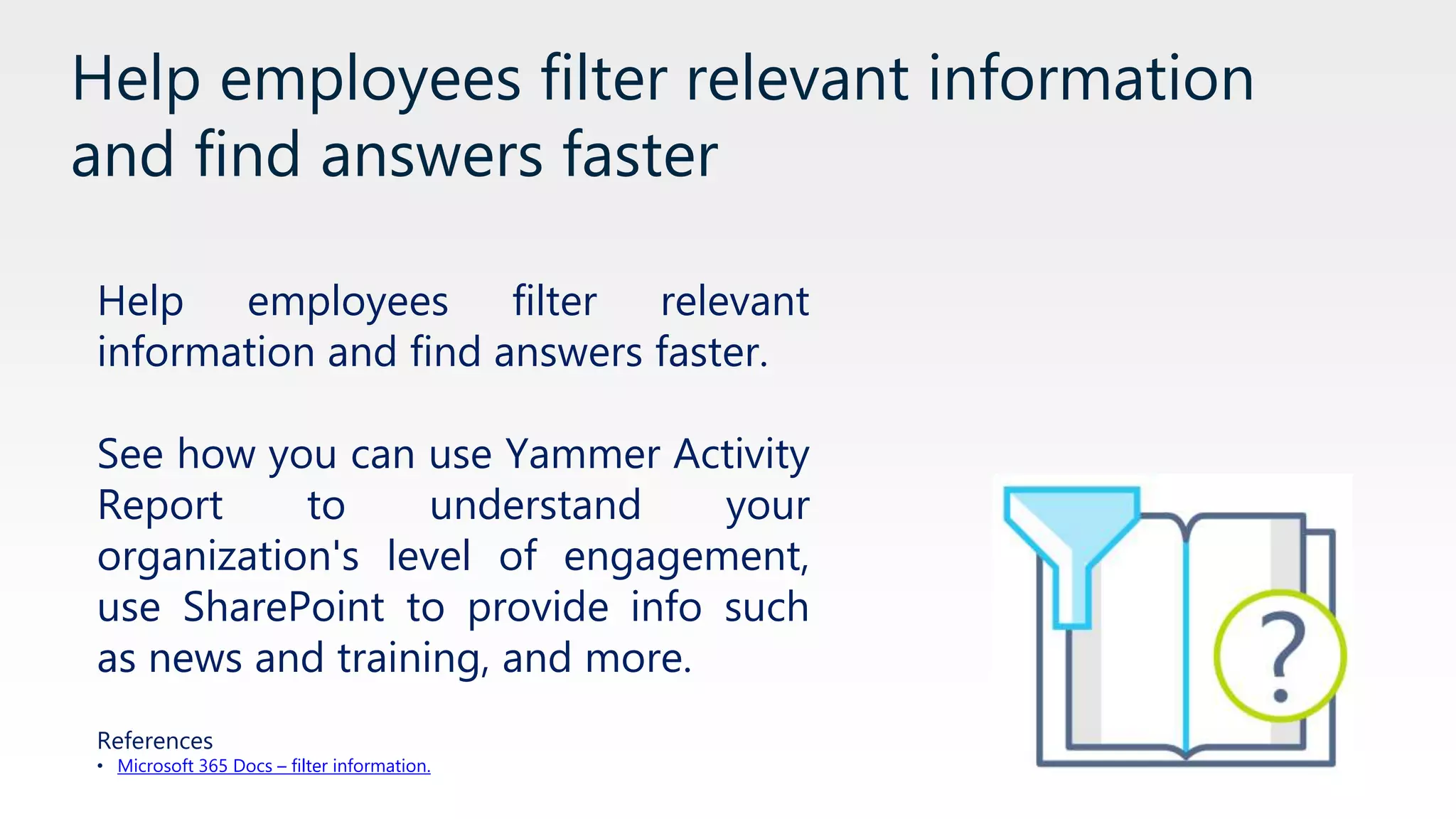 Help employees filter relevant information and find answers faster

Help employees filter relevant information and find answers faster.

See how you can use Yammer Activity Report to understand your organization's level of engagement, use SharePoint to provide info such as news and training, and more.

References
• Microsoft 365 Docs – filter information.

?